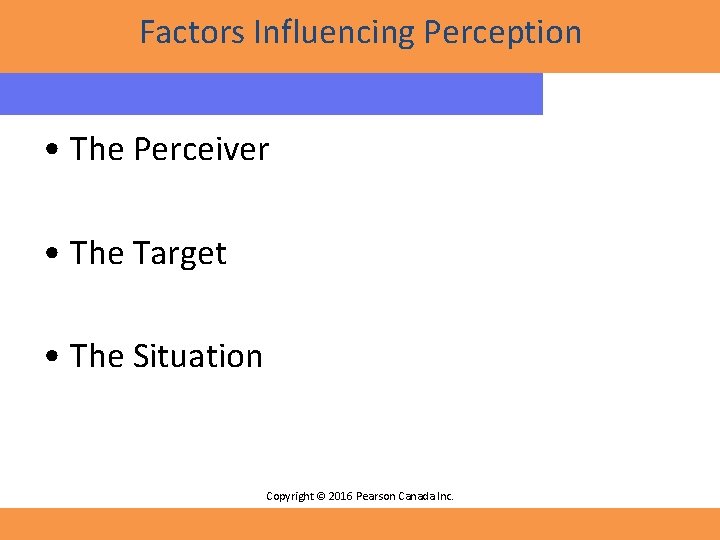 Factors Influencing Perception

• The Perceiver

• The Target

• The Situation

Copyright © 2016 Pearson Canada Inc.